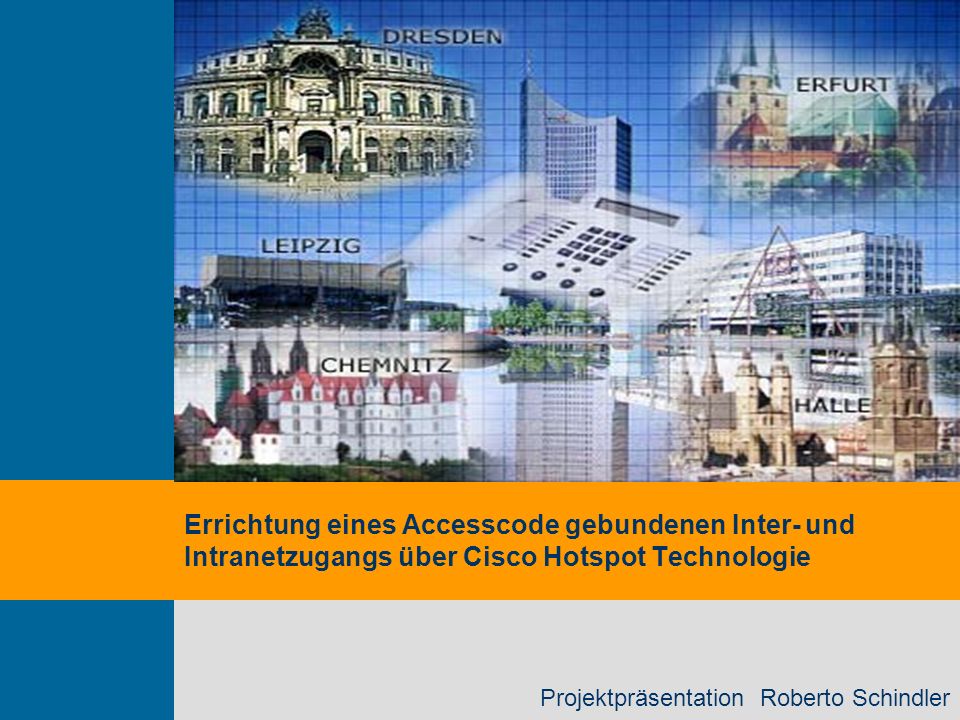 DRESDEN

ERFURT

LEIPZIG

CHEMNITZ

HALLE

Errichtung eines Accesscode gebundenen Inter- und Intranetzugangs über Cisco Hotspot Technologie

Projektpräsentation Roberto Schindler